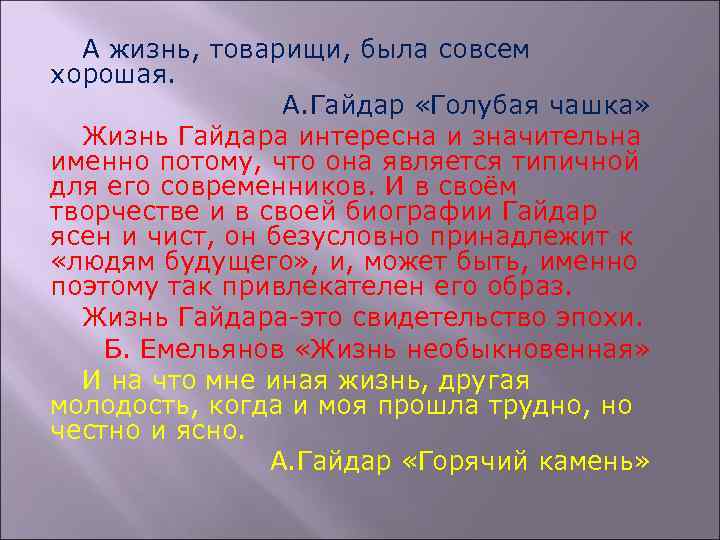 А жизнь, товарищи, была совсем хорошая.

А.Гайдар «Голубая чашка»

Жизнь Гайдара интересна и значительна именно потому, что она является типичной для его современников. И в своём творчестве и в своей биографии Гайдар ясен и чист, он безусловно принадлежит к «людям будущего», и, может быть, именно поэтому так привлекателен его образ.

Жизнь Гайдара-это свидетельство эпохи.

Б. Емельянов «Жизнь необыкновенная»

И на что мне иная жизнь, другая молодость, когда и моя прошла трудно, но честно и ясно.

А.Гайдар «Горячий камень»